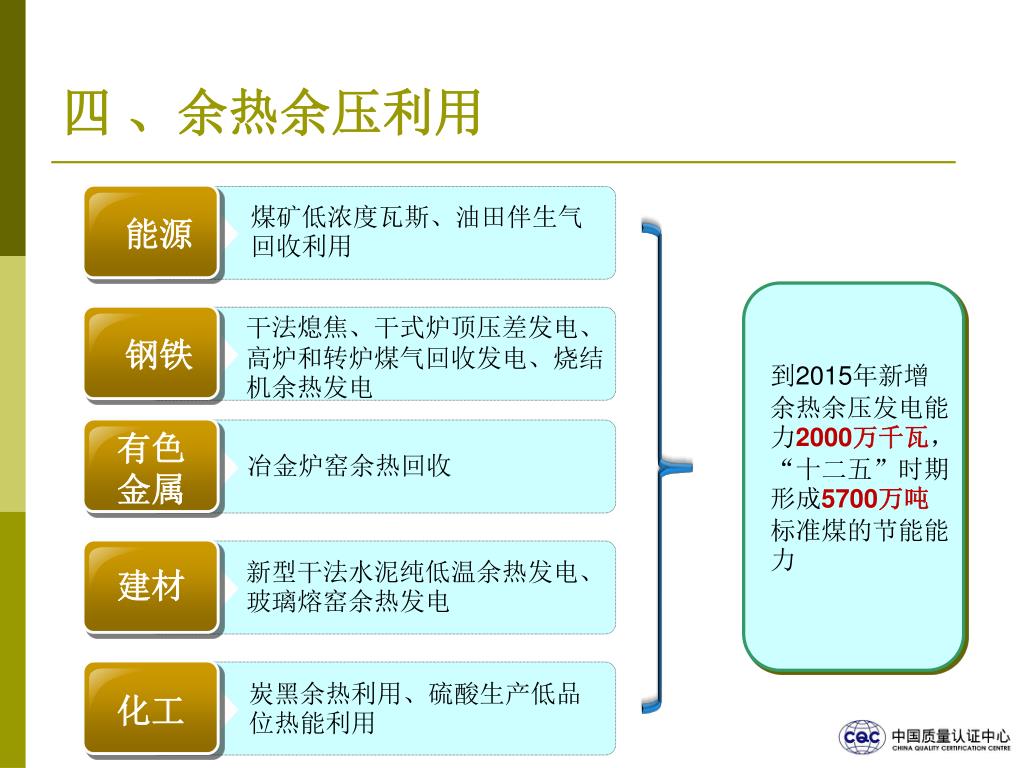 四 、余热余压利用

能源
煤矿低浓度瓦斯、油田伴生气回收利用

钢铁
干法熄焦、干式炉顶压差发电、高炉和转炉煤气回收发电、烧结机余热发电

有色金属
冶金炉窑余热回收

建材
新型干法水泥纯低温余热发电、玻璃熔窑余热发电

化工
炭黑余热利用、硫酸生产低品位热能利用

到2015年新增余热余压发电能力2000万千瓦，“十二五”时期形成5700万吨标准煤的节能能力

CQC 中国质量认证中心
CHINA QUALITY CERTIFICATION CENTRE